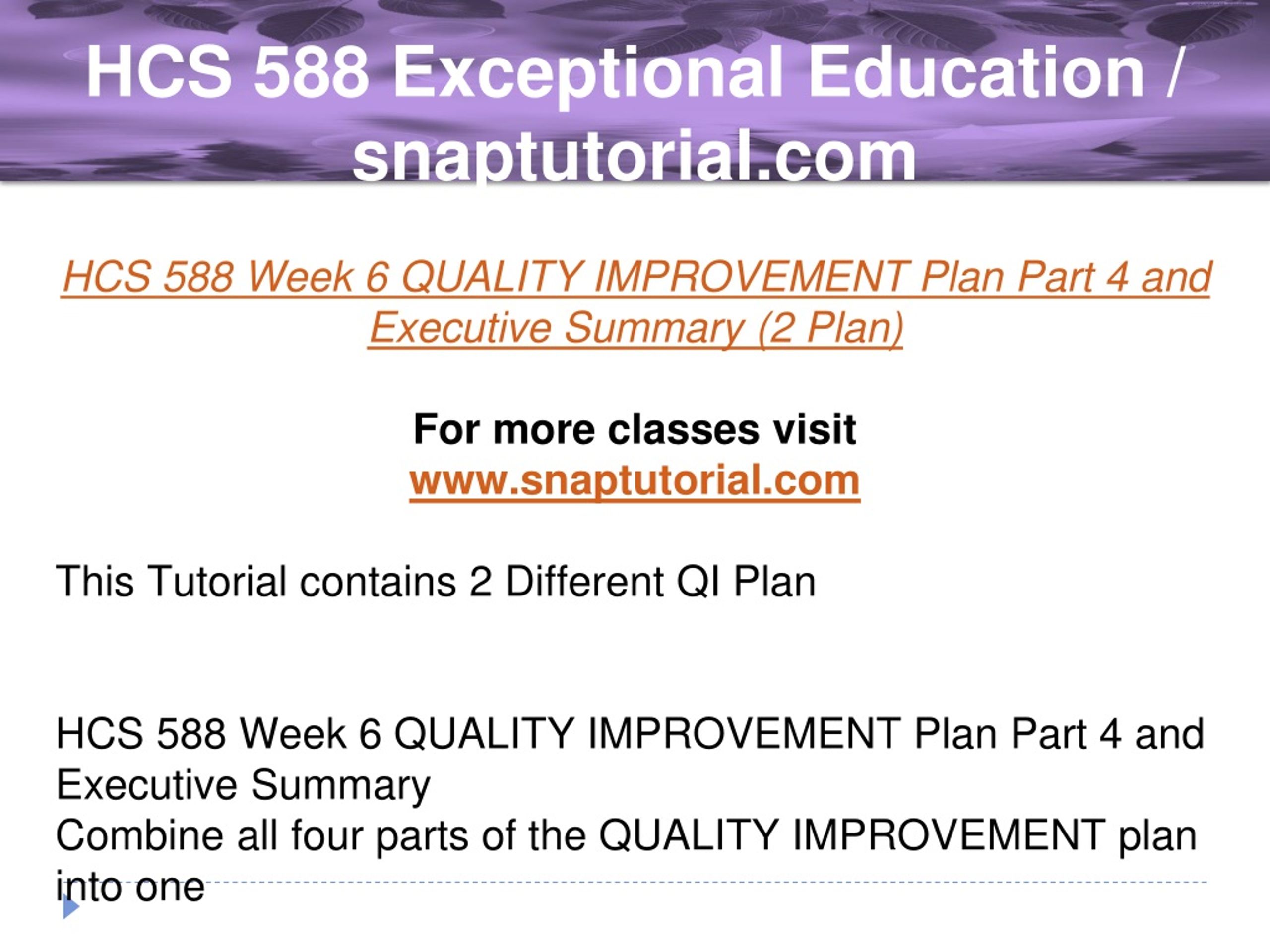 HCS 588 Exceptional Education / snaptutorial.com

HCS 588 Week 6 QUALITY IMPROVEMENT Plan Part 4 and Executive Summary (2 Plan)

For more classes visit
www.snaptutorial.com

This Tutorial contains 2 Different QI Plan

HCS 588 Week 6 QUALITY IMPROVEMENT Plan Part 4 and Executive Summary
Combine all four parts of the QUALITY IMPROVEMENT plan into one